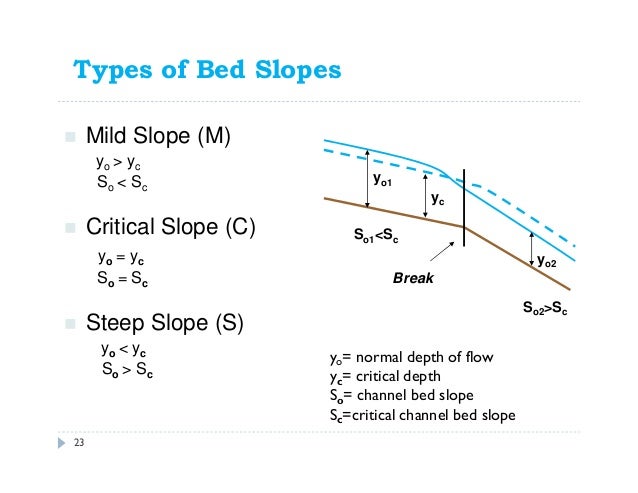 Types of Bed Slopes

Mild Slope (M)

$y_o > y_c$
$S_o < S_c$

Critical Slope (C)

$y_o = y_c$
$S_o = S_c$

Steep Slope (S)

$y_o < y_c$
$S_o > S_c$

$y_{o1}$

$y_c$

$S_{o1}<S_c$

Break

$y_{o2}$

$S_{o2}>S_c$

$y_o$= normal depth of flow
$y_c$= critical depth
$S_o$= channel bed slope
$S_c$=critical channel bed slope

23